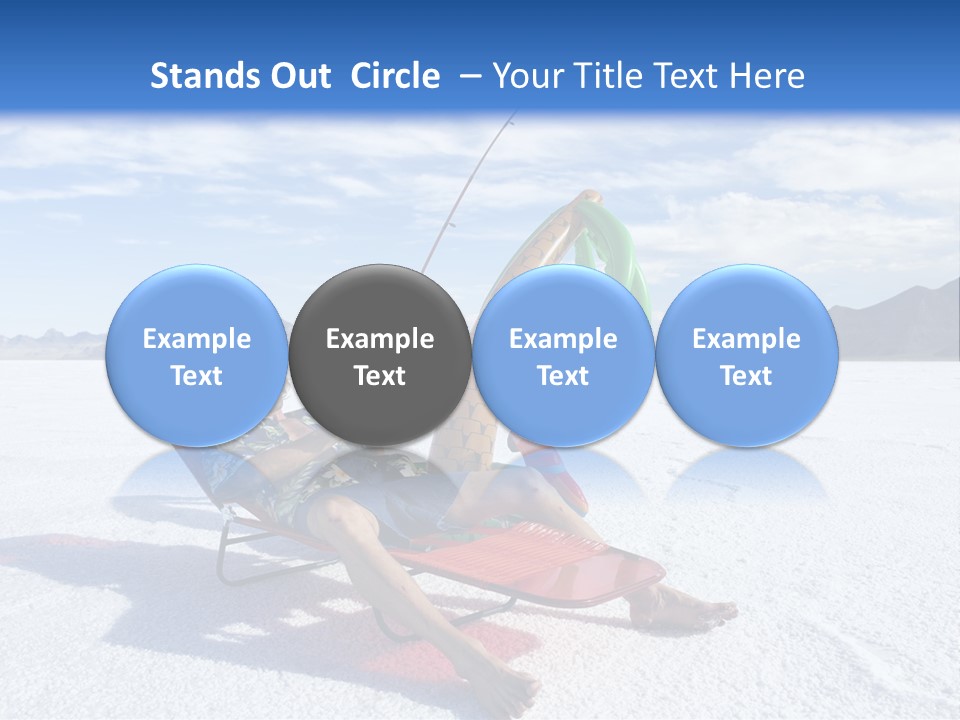 Stands Out Circle – Your Title Text Here

Example Text

Example Text

Example Text

Example Text